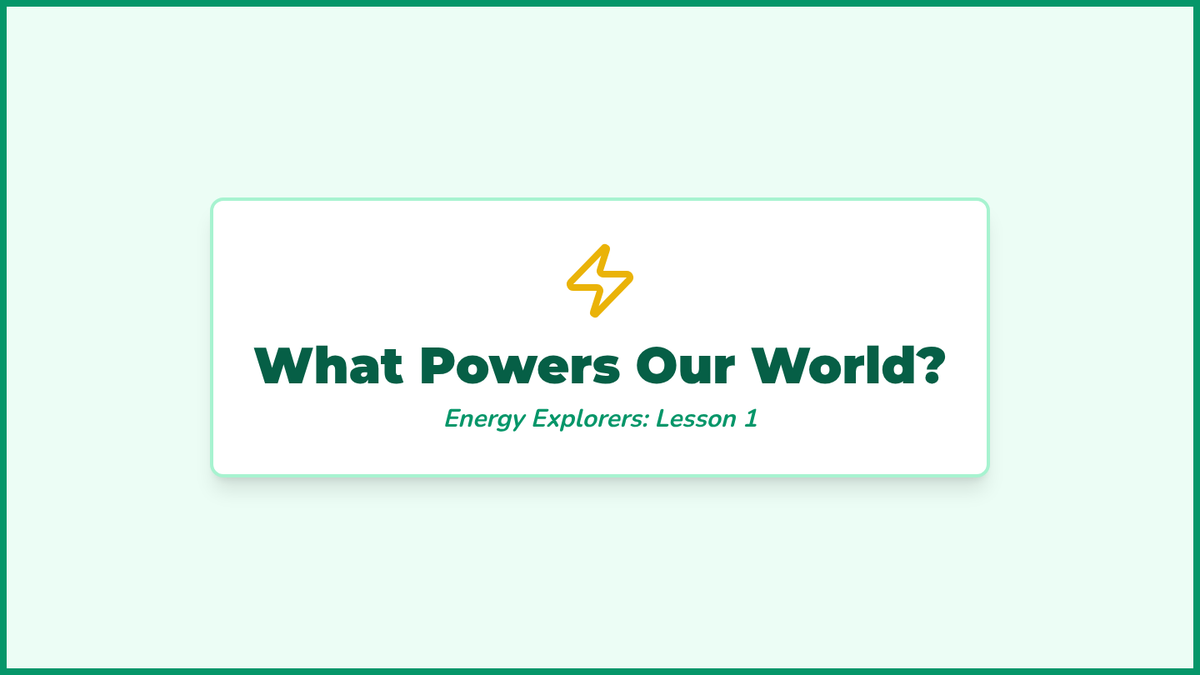 What Powers Our World?

Energy Explorers: Lesson 1